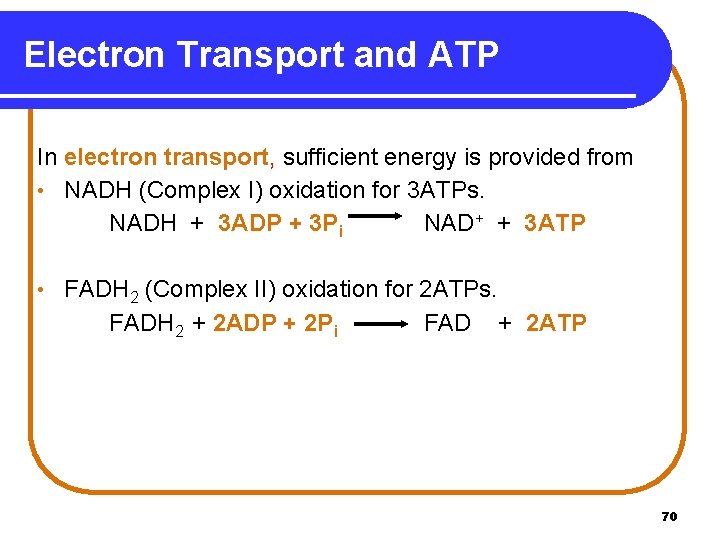 Electron Transport and ATP

In electron transport, sufficient energy is provided from

• NADH (Complex I) oxidation for 3ATPs.

$NADH + 3ADP + 3P_i \longrightarrow NAD^+ + 3ATP$

• $FADH_2$ (Complex II) oxidation for 2ATPs.

$FADH_2 + 2ADP + 2P_i \longrightarrow FAD + 2ATP$

70